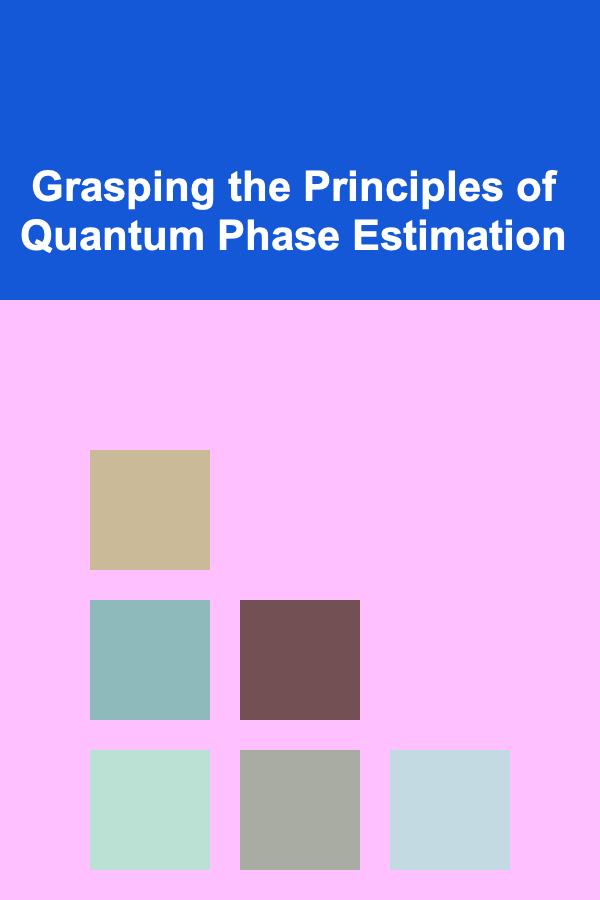 Grasping the Principles of Quantum Phase Estimation